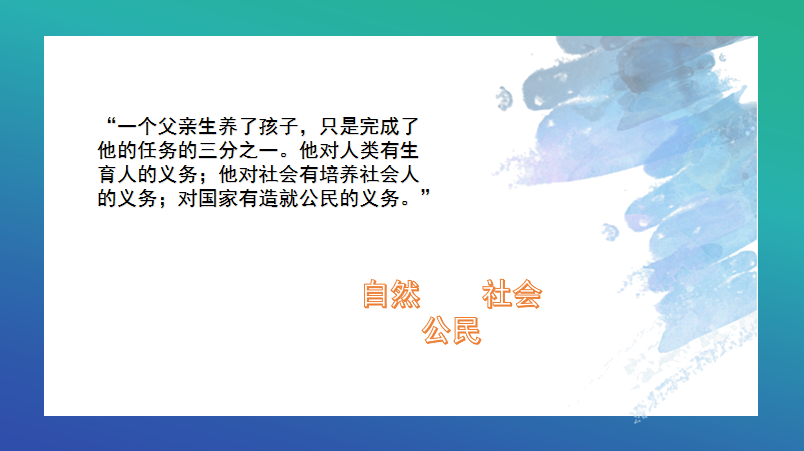 “一个父亲生养了孩子，只是完成了他的任务的三分之一。他对人类有生育人的义务；他对社会有培养社会人的义务；对国家有造就公民的义务。”

自然　社会
公民